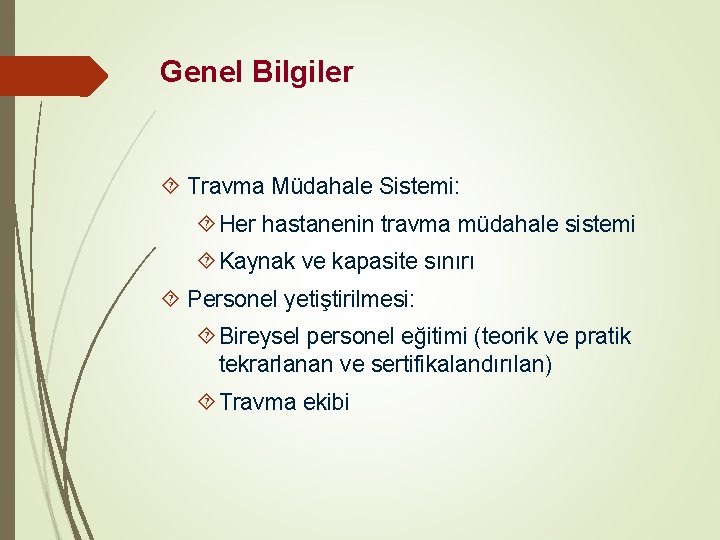 Genel Bilgiler

Travma Müdahale Sistemi:

Her hastanenin travma müdahale sistemi

Kaynak ve kapasite sınırı

Personel yetiştirilmesi:

Bireysel personel eğitimi (teorik ve pratik tekrarlanan ve sertifikalandırılan)

Travma ekibi